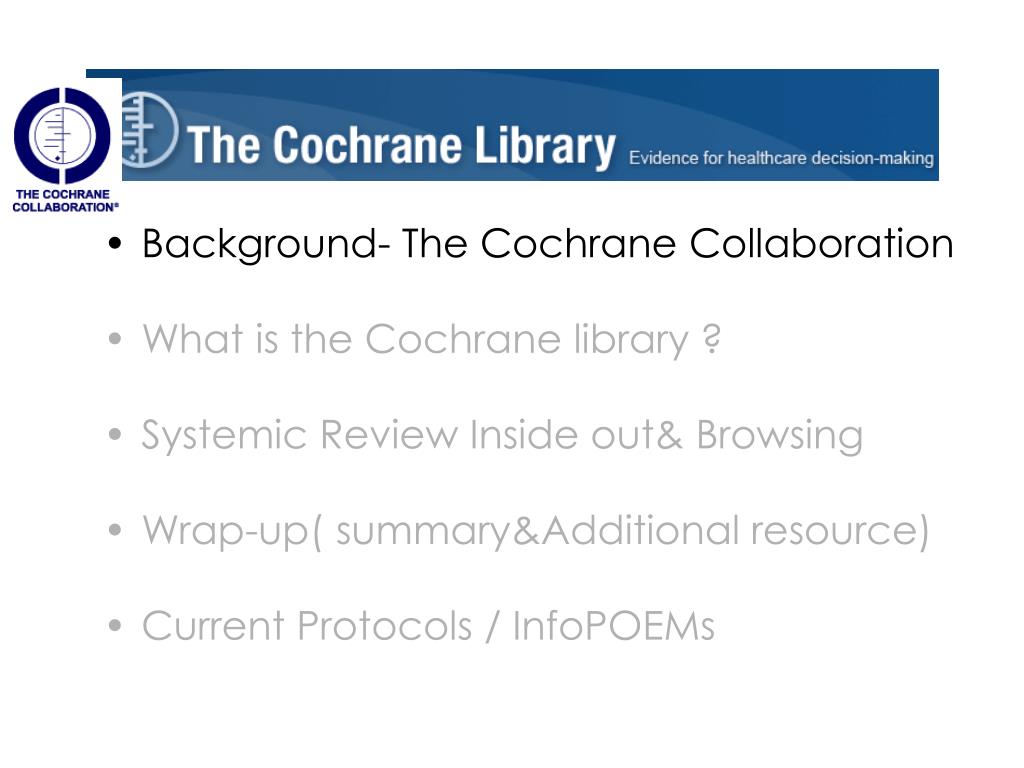 THE COCHRANE COLLABORATION®

The Cochrane Library Evidence for healthcare decision-making

• Background- The Cochrane Collaboration

• What is the Cochrane library ?

• Systemic Review Inside out& Browsing

• Wrap-up( summary&Additional resource)

• Current Protocols / InfoPOEMs